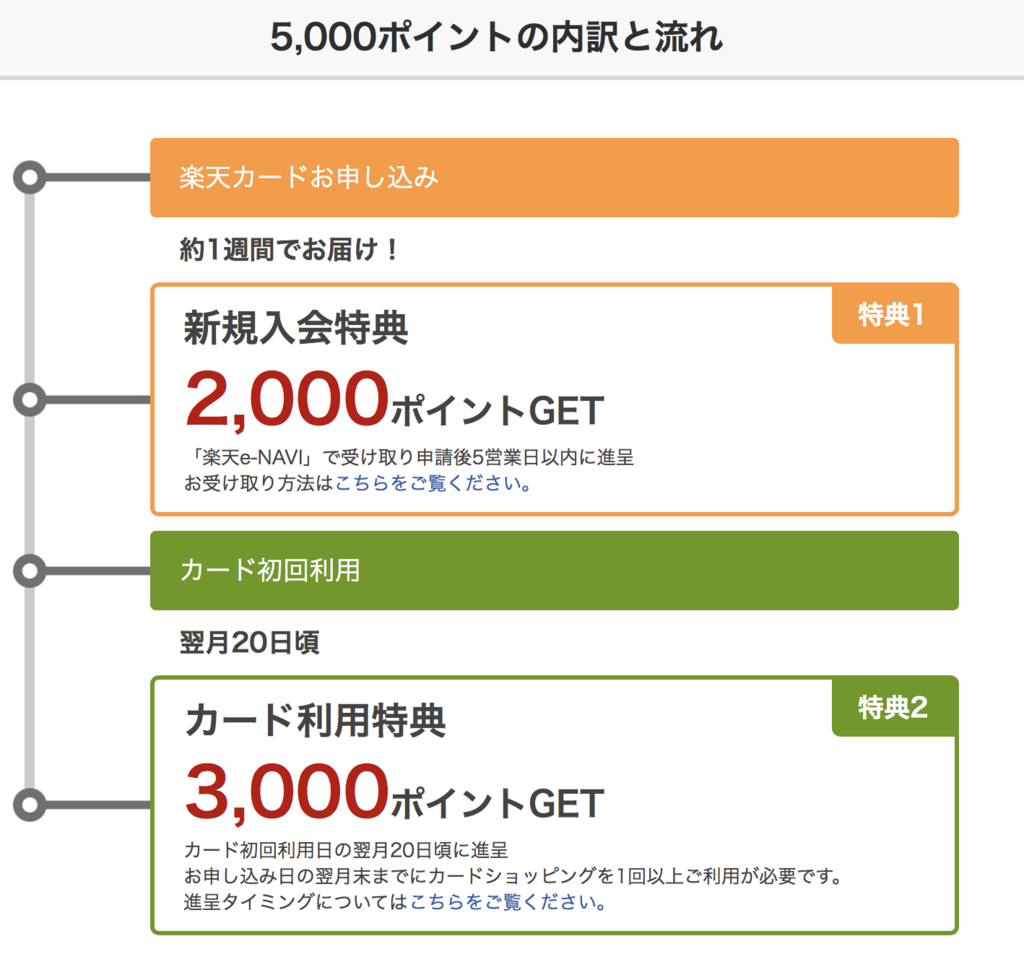 5,000ポイントの内訳と流れ

楽天カードお申し込み

約1週間でお届け！

特典1

新規入会特典

2,000ポイントGET

「楽天e-NAVI」で受け取り申請後5営業日以内に進呈
お受け取り方法はこちらをご覧ください。

カード初回利用

翌月20日頃

特典2

カード利用特典

3,000ポイントGET

カード初回利用日の翌月20日頃に進呈
お申し込み日の翌月末までにカードショッピングを1回以上ご利用が必要です。
進呈タイミングについてはこちらをご覧ください。